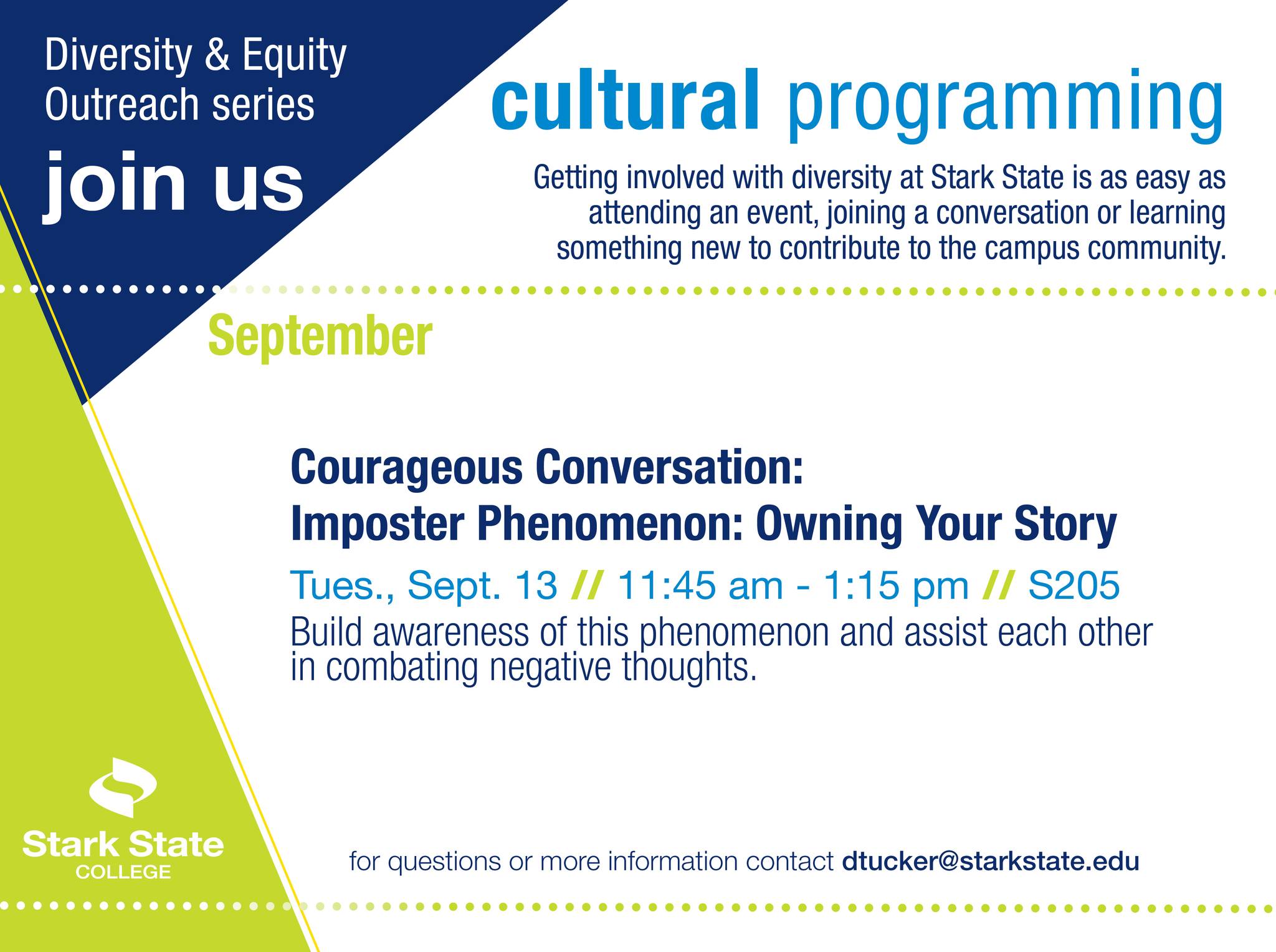 Diversity & Equity Outreach series

join us

cultural programming

Getting involved with diversity at Stark State is as easy as attending an event, joining a conversation or learning something new to contribute to the campus community.

September

Courageous Conversation:
Imposter Phenomenon: Owning Your Story

Tues., Sept. 13 // 11:45 am - 1:15 pm // S205

Build awareness of this phenomenon and assist each other in combating negative thoughts.

Stark State
COLLEGE

for questions or more information contact dtucker@starkstate.edu